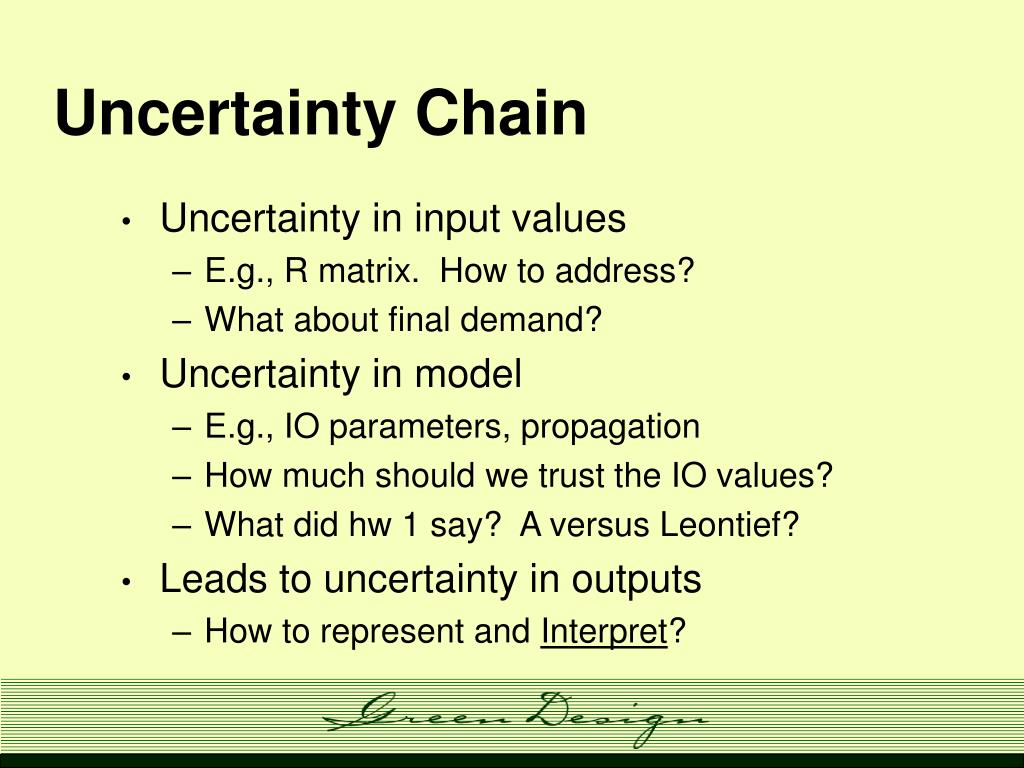 Uncertainty Chain

• Uncertainty in input values
– E.g., R matrix. How to address?
– What about final demand?
• Uncertainty in model
– E.g., IO parameters, propagation
– How much should we trust the IO values?
– What did hw 1 say? A versus Leontief?
• Leads to uncertainty in outputs
– How to represent and Interpret?

Green Design